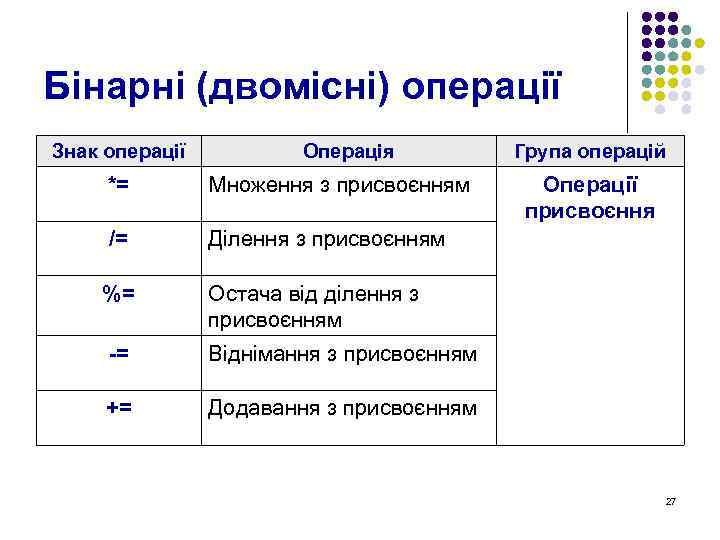 Бінарні (двомісні) операції

| Знак операції | Операція | Група операцій |
|---|---|---|
| *= | Множення з присвоєнням | Операції присвоєння |
| /= | Ділення з присвоєнням | |
| %= | Остача від ділення з присвоєнням | |
| -= | Віднімання з присвоєнням | |
| += | Додавання з присвоєнням | |

27